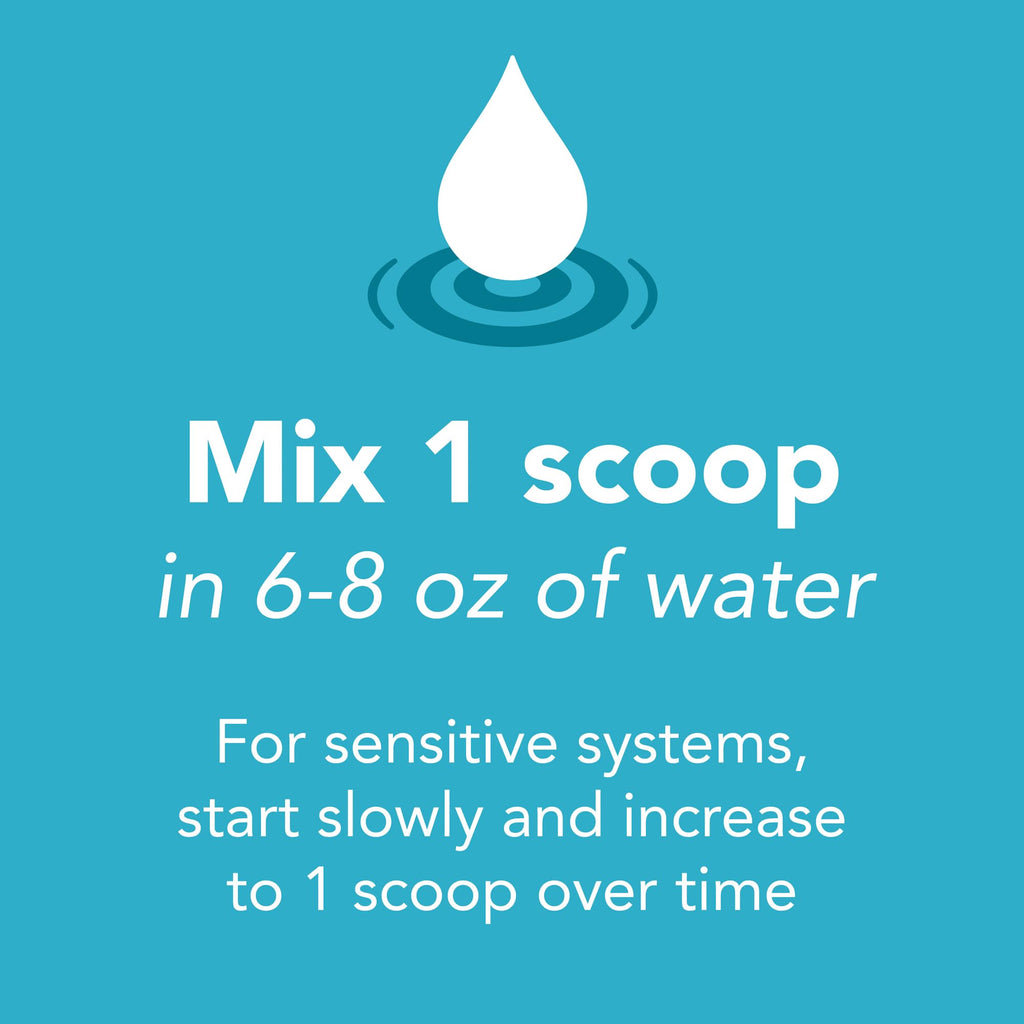 Mix 1 scoop
in 6-8 oz of water

For sensitive systems, start slowly and increase to 1 scoop over time